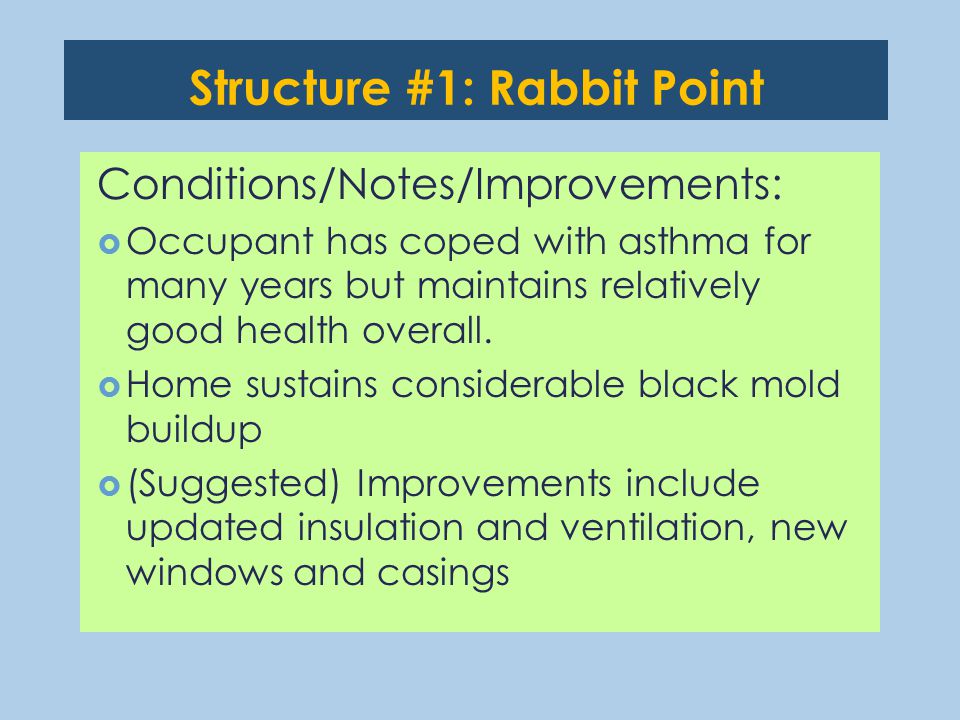 Structure #1: Rabbit Point

Conditions/Notes/Improvements:

Occupant has coped with asthma for many years but maintains relatively good health overall.

Home sustains considerable black mold buildup

(Suggested) Improvements include updated insulation and ventilation, new windows and casings